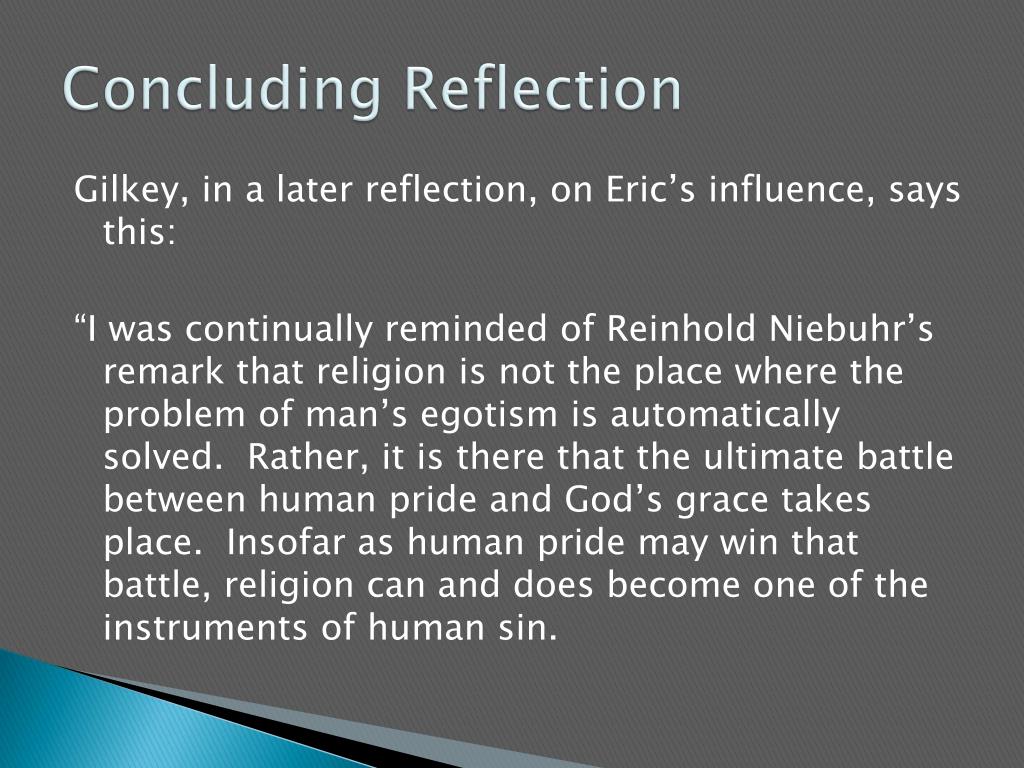 Concluding Reflection

Gilkey, in a later reflection, on Eric’s influence, says this:

“I was continually reminded of Reinhold Niebuhr’s remark that religion is not the place where the problem of man’s egotism is automatically solved. Rather, it is there that the ultimate battle between human pride and God’s grace takes place. Insofar as human pride may win that battle, religion can and does become one of the instruments of human sin.